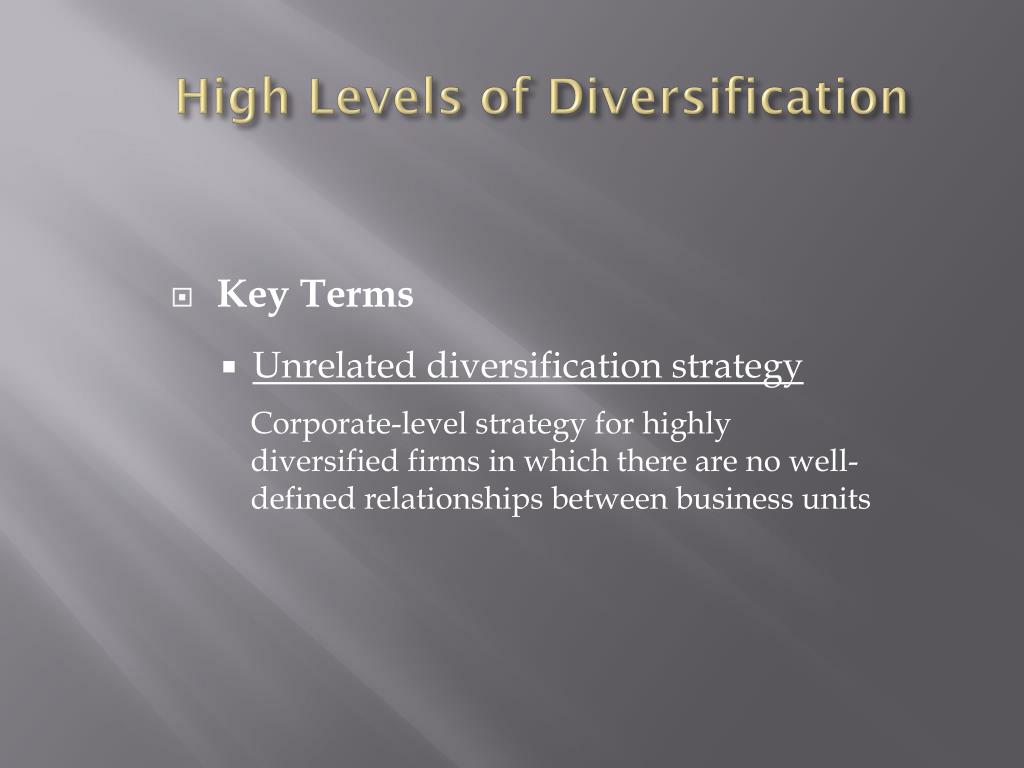 High Levels of Diversification

Key Terms

Unrelated diversification strategy

Corporate-level strategy for highly diversified firms in which there are no well-defined relationships between business units